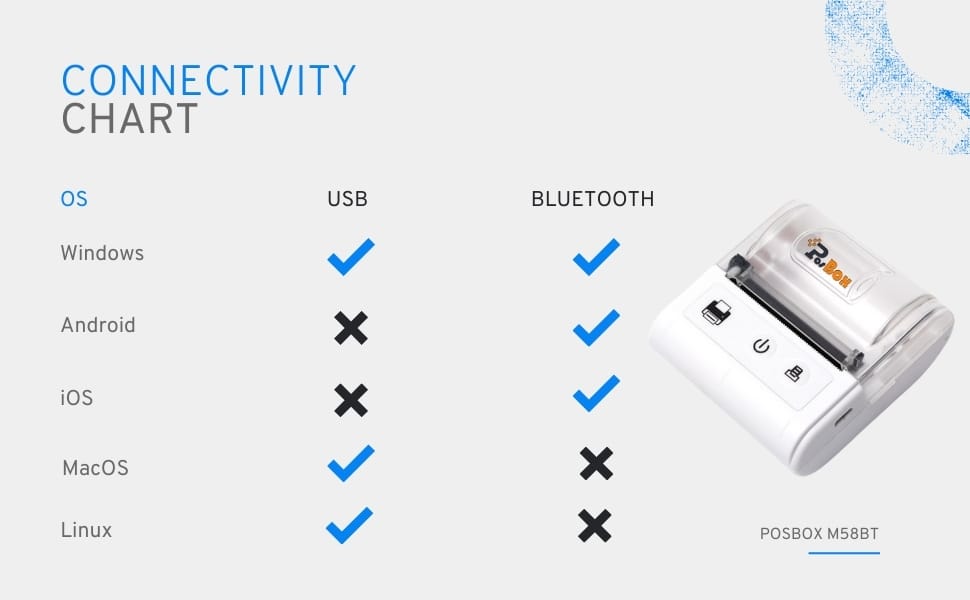 CONNECTIVITY
CHART

| OS | USB | BLUETOOTH |
|---|---|---|
| Windows | ✓ | ✓ |
| Android | ✗ | ✓ |
| iOS | ✗ | ✓ |
| MacOS | ✓ | ✗ |
| Linux | ✓ | ✗ |

PosBox

POSBOX M58BT